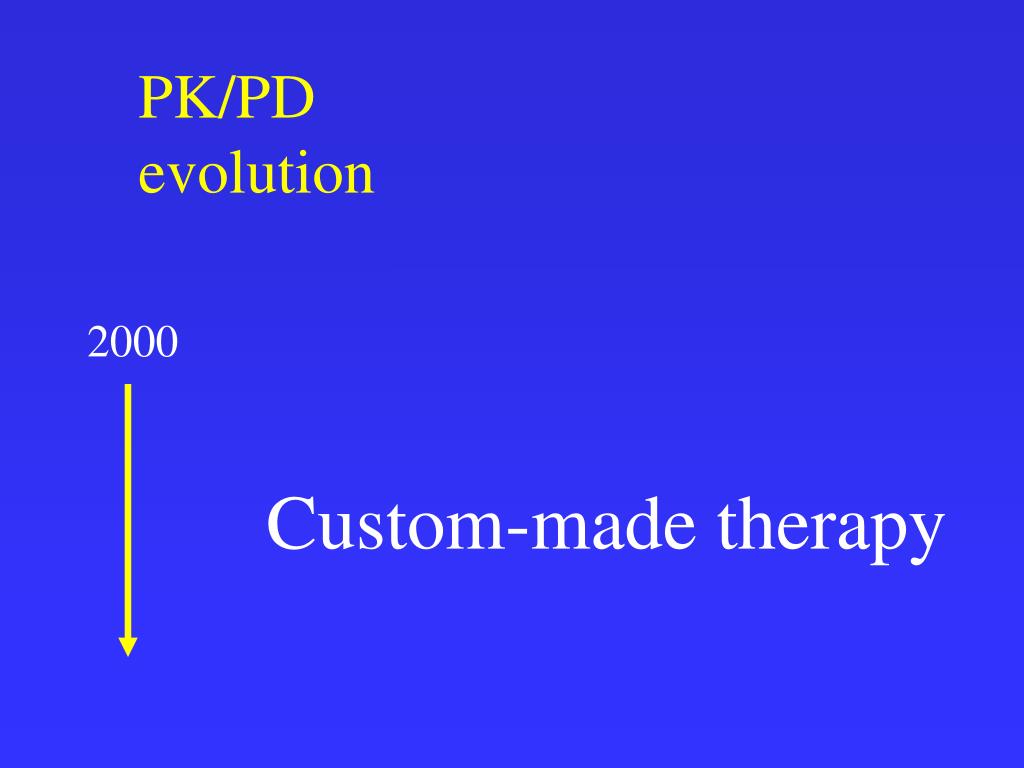 PK/PD
evolution

2000

Custom-made therapy